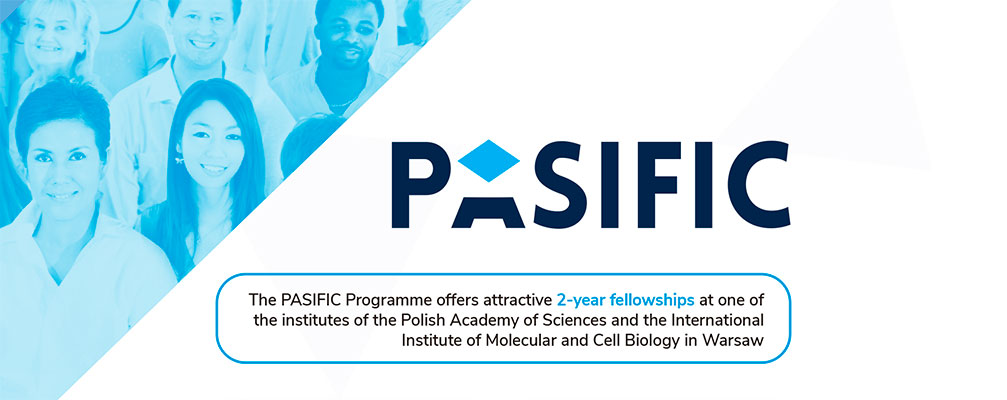 PASIFIC

The PASIFIC Programme offers attractive 2-year fellowships at one of the institutes of the Polish Academy of Sciences and the International Institute of Molecular and Cell Biology in Warsaw